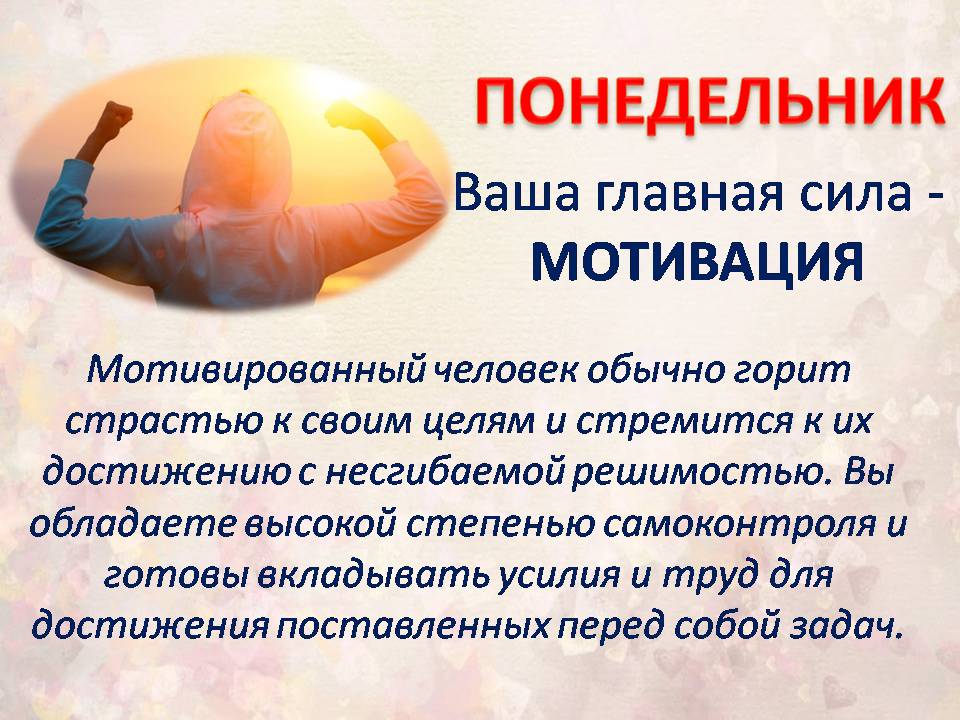 ПОНЕДЕЛЬНИК

Ваша главная сила - МОТИВАЦИЯ

Мотивированный человек обычно горит страстью к своим целям и стремится к их достижению с несгибаемой решимостью. Вы обладаете высокой степенью самоконтроля и готовы вкладывать усилия и труд для достижения поставленных перед собой задач.